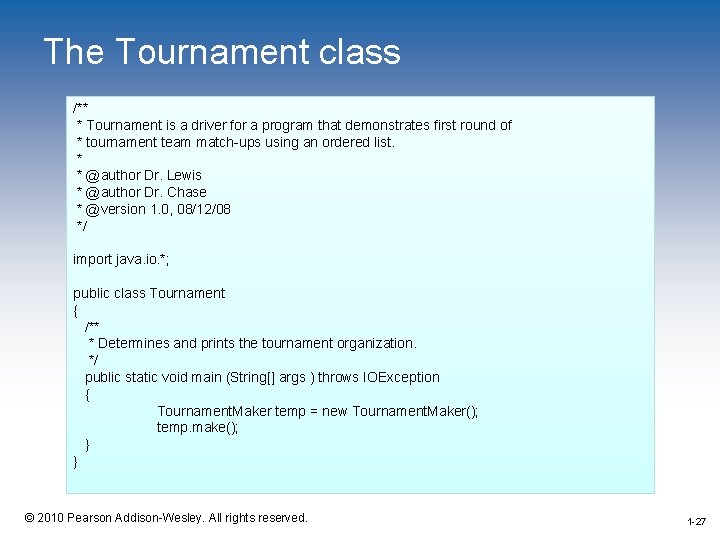 The Tournament class

/**
 * Tournament is a driver for a program that demonstrates first round of
 * tournament team match-ups using an ordered list.
 *
 * @author Dr. Lewis
 * @author Dr. Chase
 * @version 1.0, 08/12/08
 */

import java.io.*;

public class Tournament
{
   /**
    * Determines and prints the tournament organization.
    */
   public static void main (String[] args ) throws IOException
   {
         TournamentMaker temp = new TournamentMaker();
         temp.make();
   }
}

© 2010 Pearson Addison-Wesley. All rights reserved.

1-27